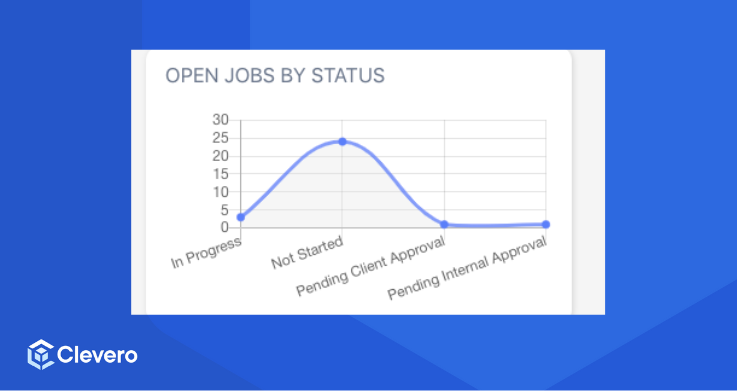 OPEN JOBS BY STATUS

30
25
20
15
10
5
0

In Progress
Not Started
Pending Client Approval
Pending Internal Approval

Clevero